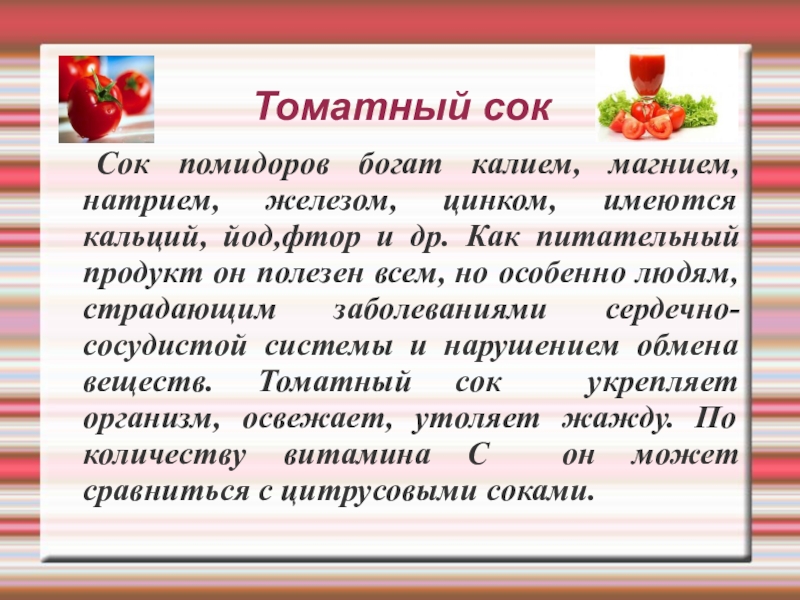 Томатный сок

Сок помидоров богат калием, магнием, натрием, железом, цинком, имеются кальций, йод,фтор и др. Как питательный продукт он полезен всем, но особенно людям, страдающим заболеваниями сердечно-сосудистой системы и нарушением обмена веществ. Томатный сок укрепляет организм, освежает, утоляет жажду. По количеству витамина С он может сравниться с цитрусовыми соками.